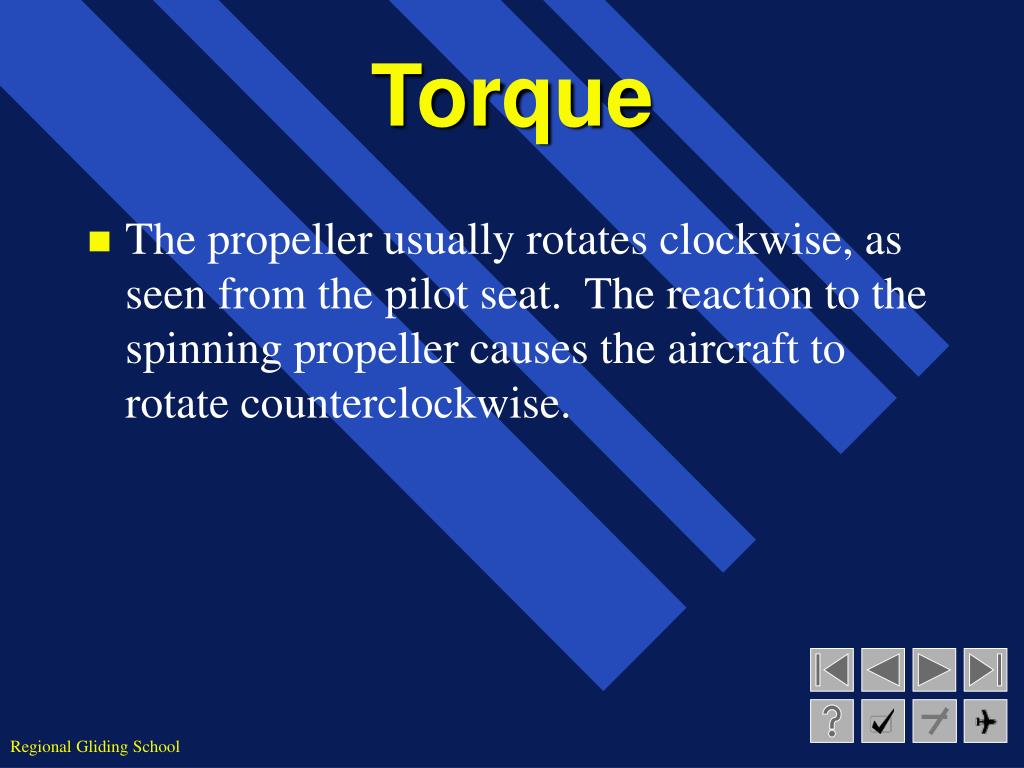 Torque

The propeller usually rotates clockwise, as seen from the pilot seat. The reaction to the spinning propeller causes the aircraft to rotate counterclockwise.

?

Regional Gliding School